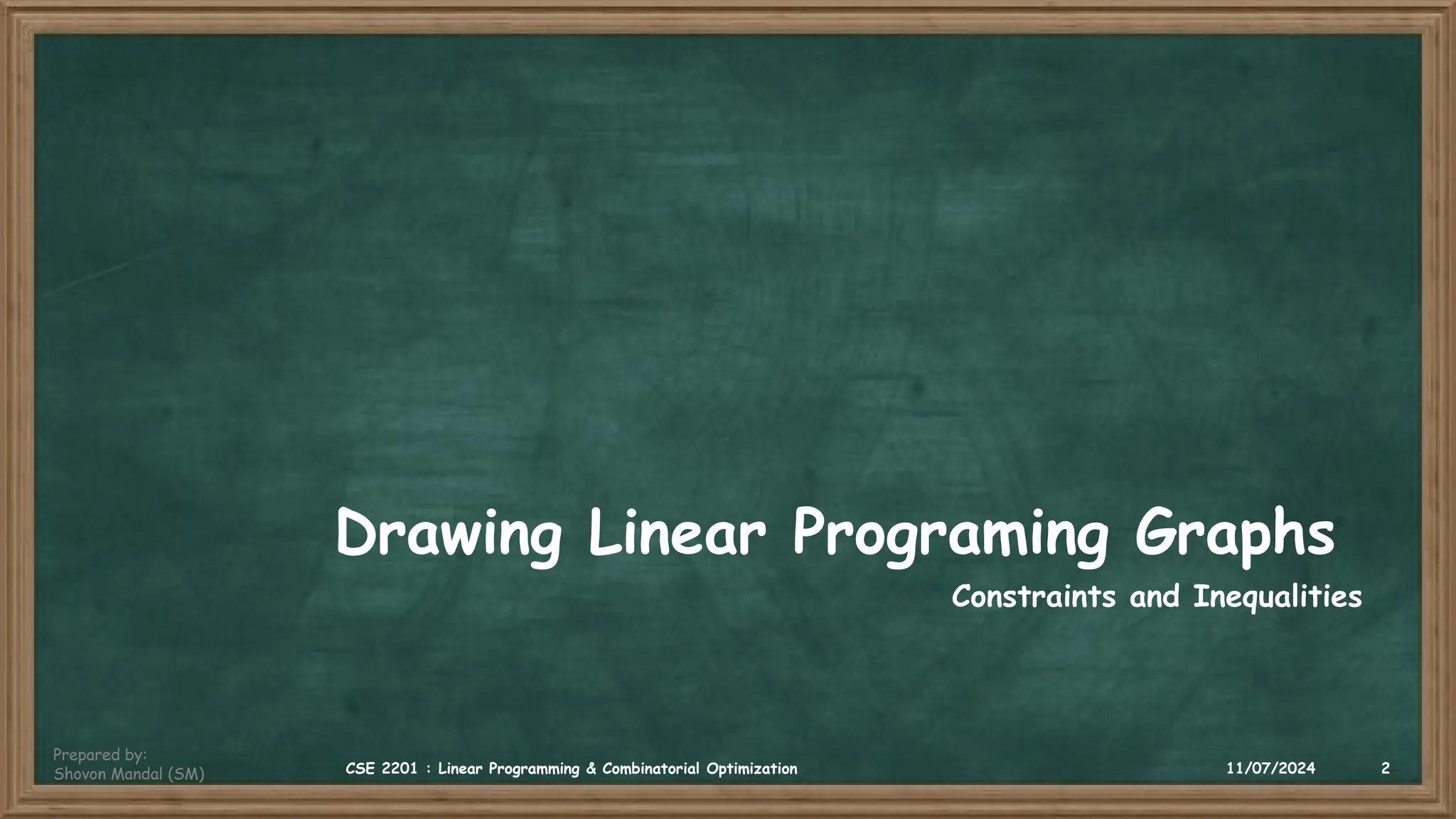 Drawing Linear Programing Graphs

Constraints and Inequalities

Prepared by:
Shovon Mandal (SM)

CSE 2201 : Linear Programming & Combinatorial Optimization

11/07/2024

2